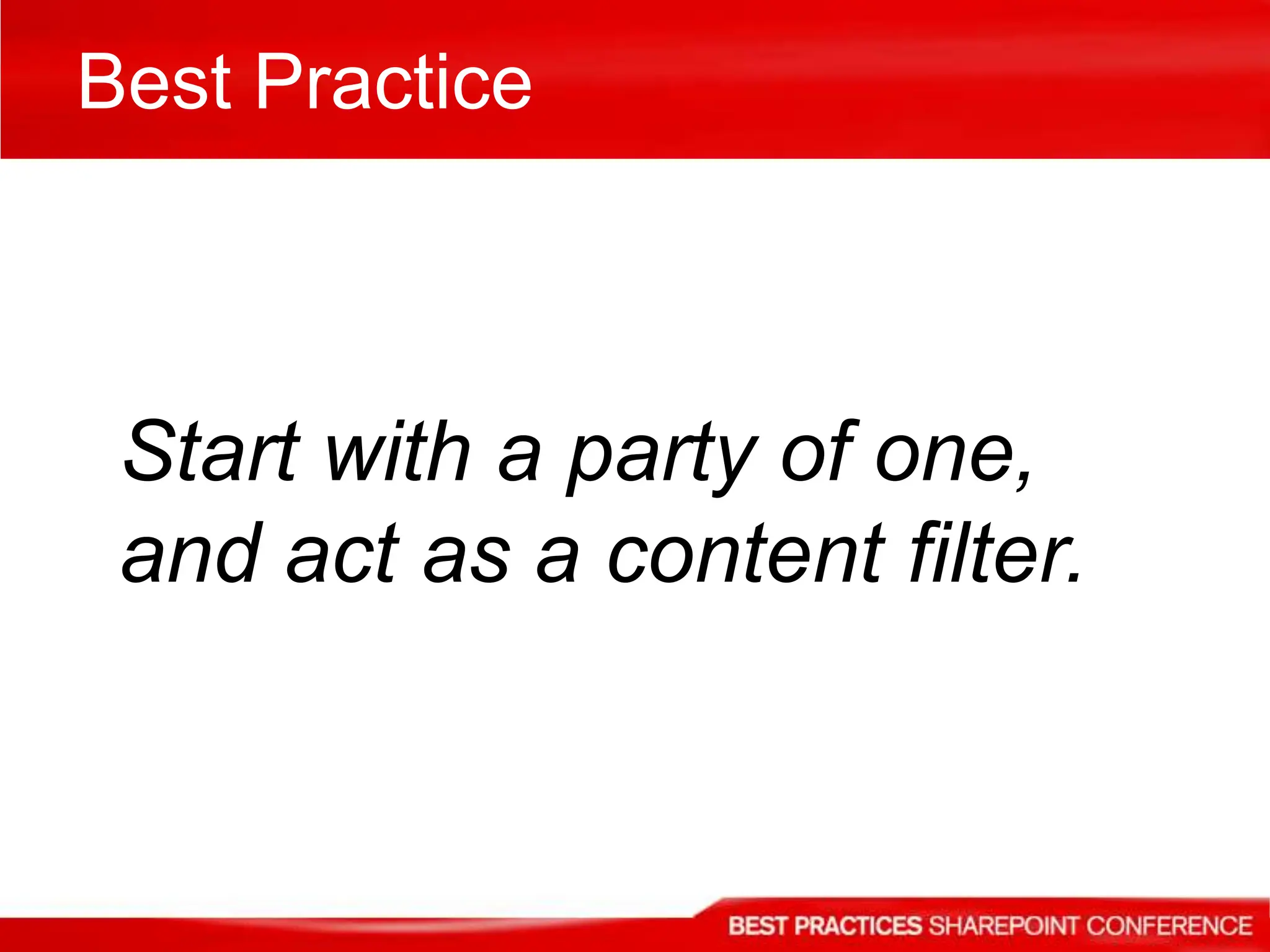 Best Practice

Start with a party of one, and act as a content filter.

BEST PRACTICES SHAREPOINT CONFERENCE